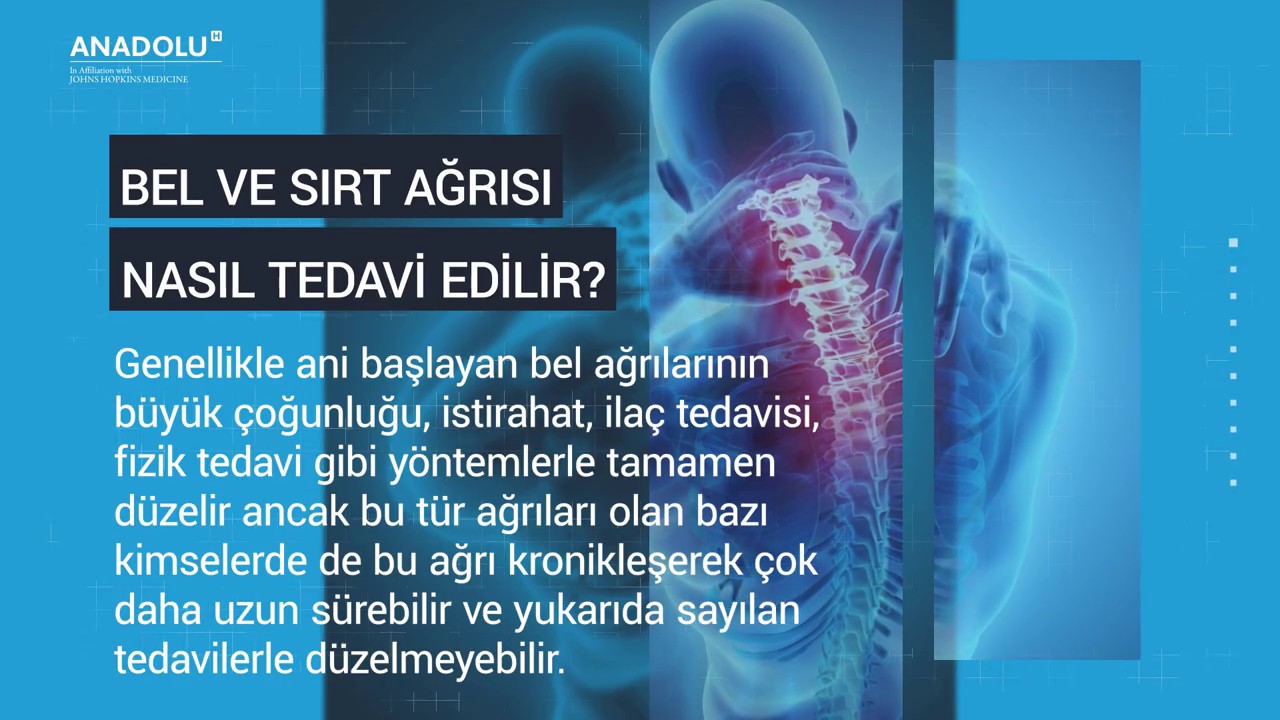 ANADOLU H
In Affiliation with
JOHNS HOPKINS MEDICINE

BEL VE SIRT AĞRISI

NASIL TEDAVİ EDİLİR?

Genellikle ani başlayan bel ağrılarının büyük çoğunluğu, istirahat, ilaç tedavisi, fizik tedavi gibi yöntemlerle tamamen düzelir ancak bu tür ağrıları olan bazı kimselerde de bu ağrı kronikleşerek çok daha uzun sürebilir ve yukarıda sayılan tedavilerle düzelmeyebilir.